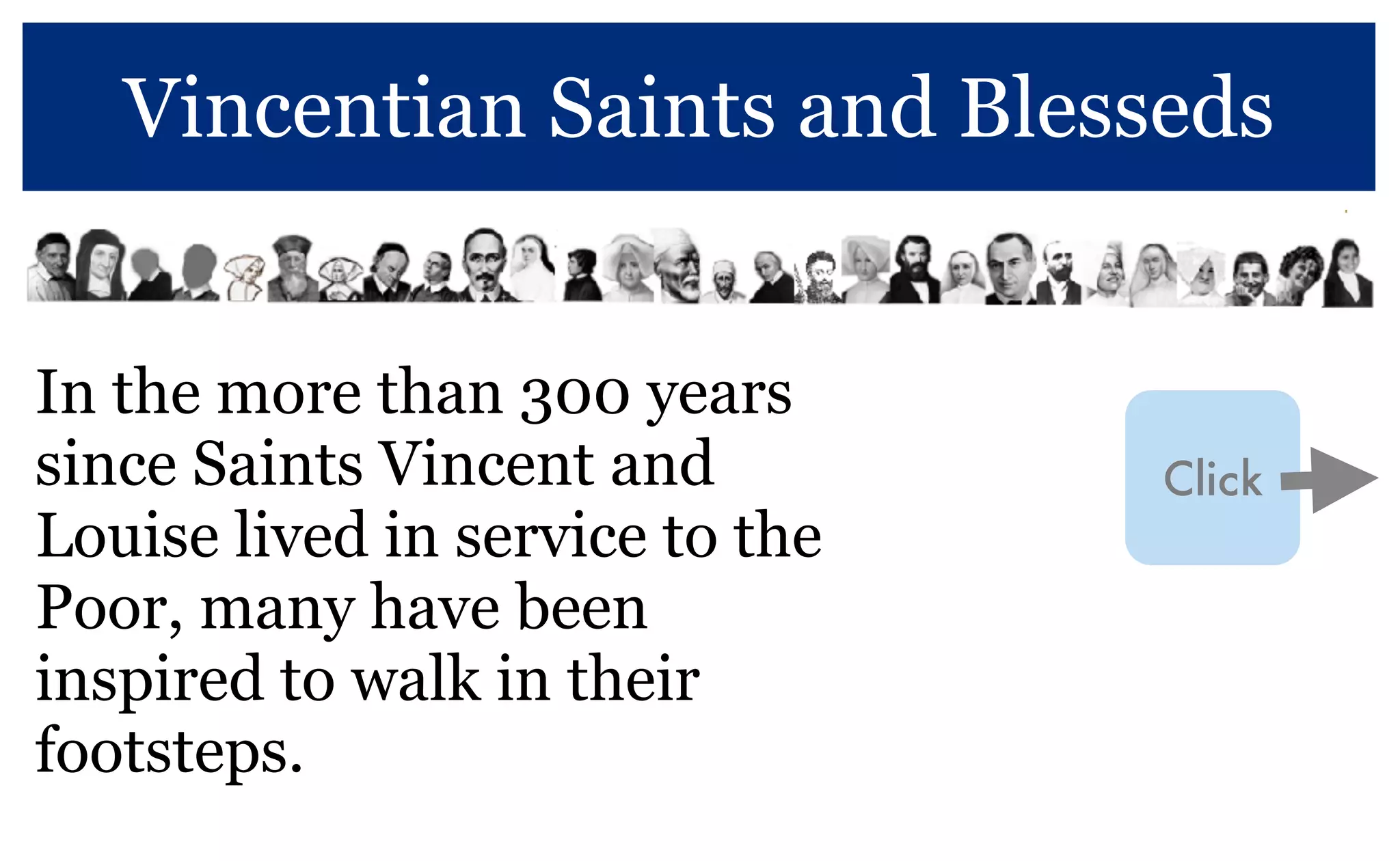 Vincentian Saints and Blesseds

In the more than 300 years since Saints Vincent and Louise lived in service to the Poor, many have been inspired to walk in their footsteps.

Click